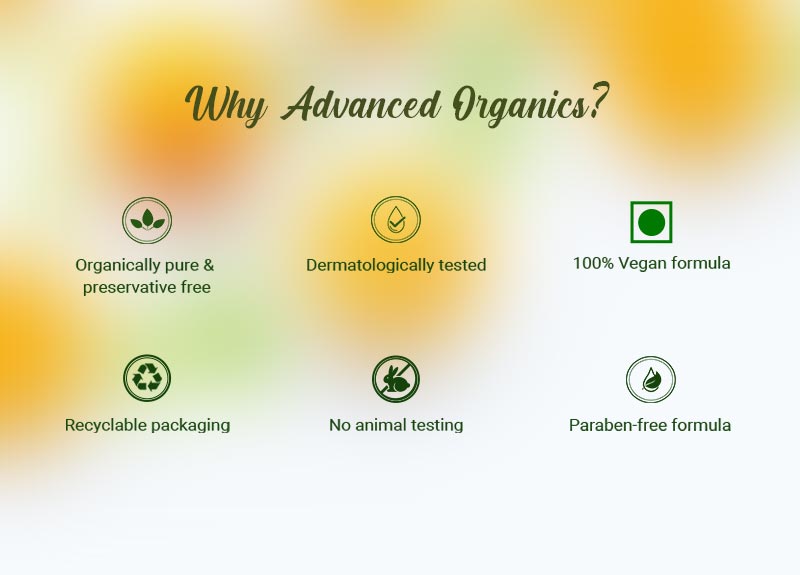 Why Advanced Organics?

Organically pure & preservative free

Dermatologically tested

100% Vegan formula

Recyclable packaging

No animal testing

Paraben-free formula